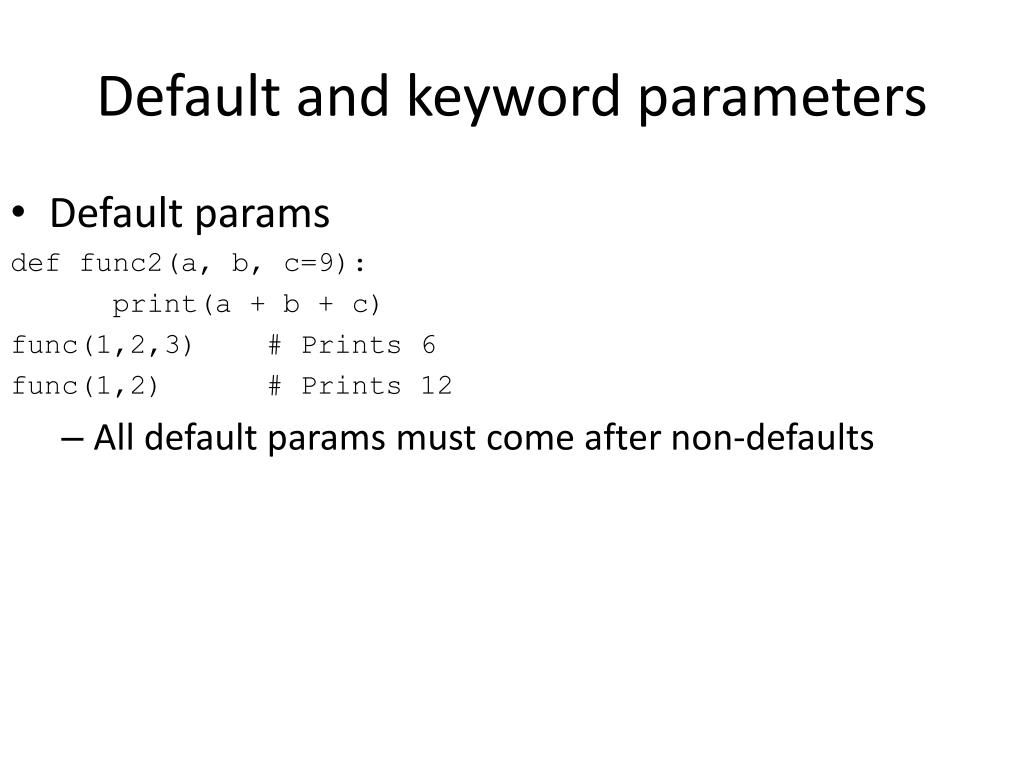 Default and keyword parameters

• Default params

def func2(a, b, c=9):
    print(a + b + c)
func(1,2,3)    # Prints 6
func(1,2)      # Prints 12

– All default params must come after non-defaults